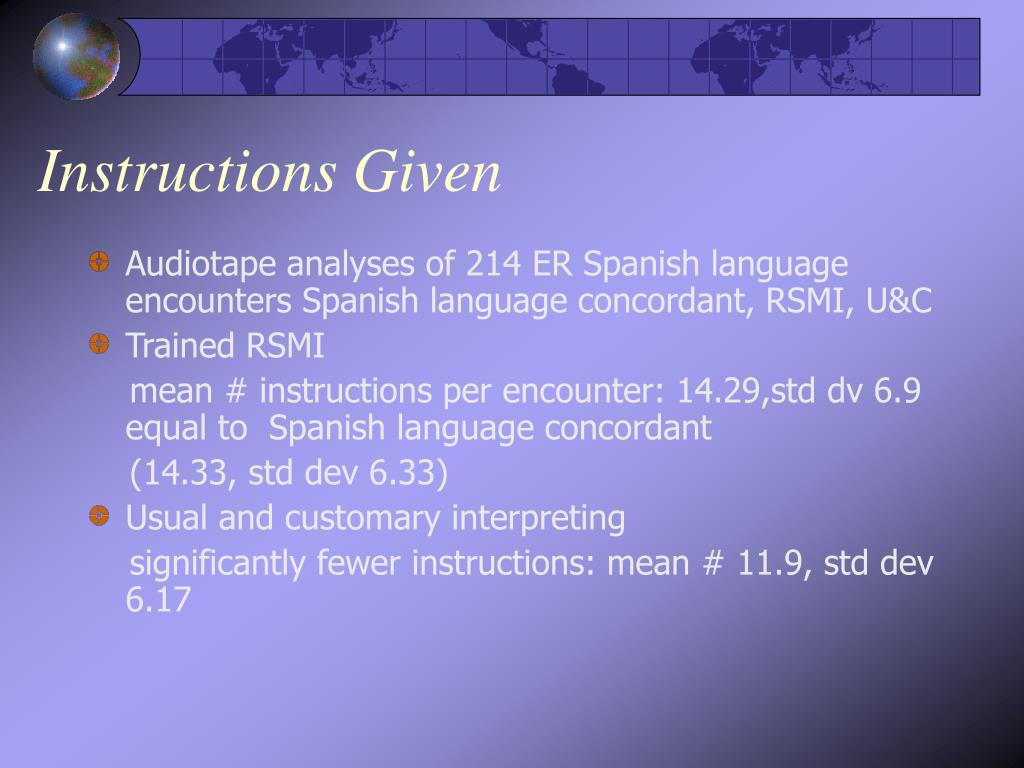 Instructions Given

Audiotape analyses of 214 ER Spanish language encounters Spanish language concordant, RSMI, U&C

Trained RSMI

mean # instructions per encounter: 14.29,std dv 6.9 equal to Spanish language concordant

(14.33, std dev 6.33)

Usual and customary interpreting

significantly fewer instructions: mean # 11.9, std dev 6.17